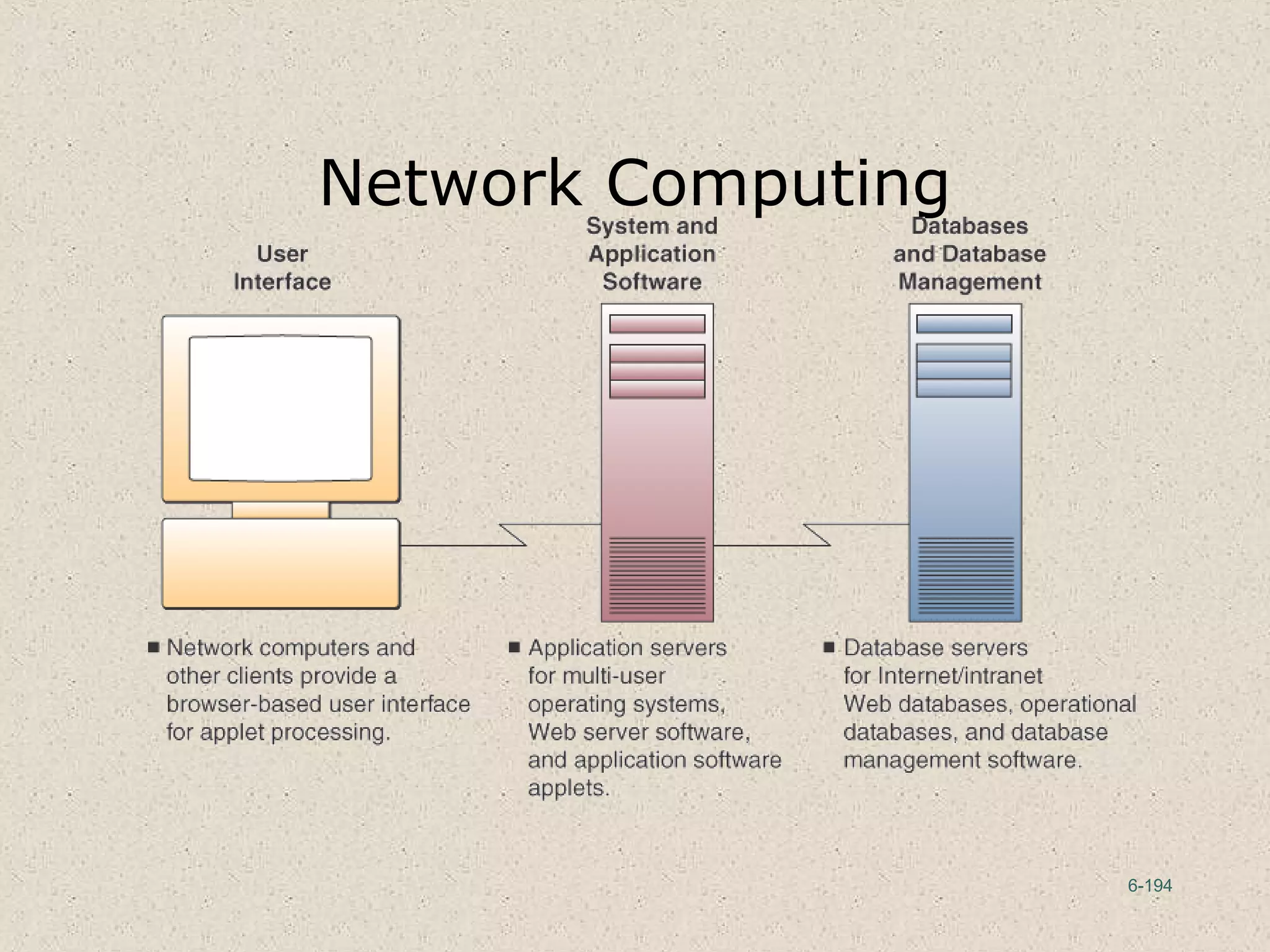 Network Computing

User Interface

System and Application Software

Databases and Database Management

■ Network computers and other clients provide a browser-based user interface for applet processing.

■ Application servers for multi-user operating systems, Web server software, and application software applets.

■ Database servers for Internet/intranet Web databases, operational databases, and database management software.

6-194